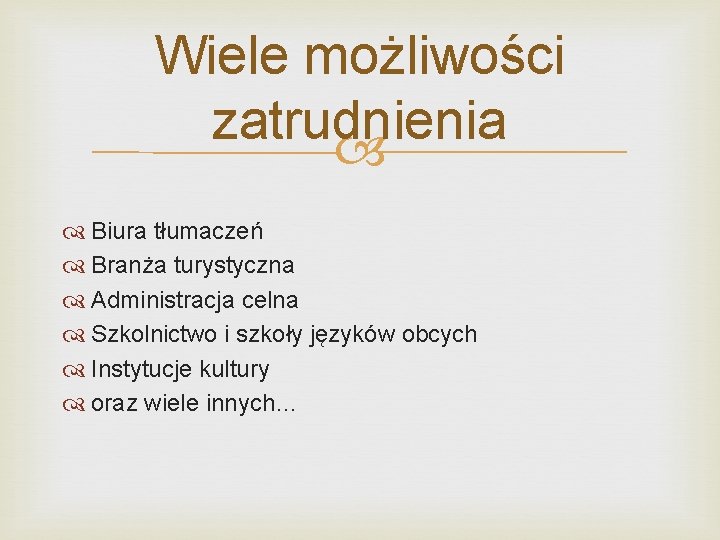 Wiele możliwości zatrudnienia

Biura tłumaczeń
Branża turystyczna
Administracja celna
Szkolnictwo i szkoły języków obcych
Instytucje kultury
oraz wiele innych…